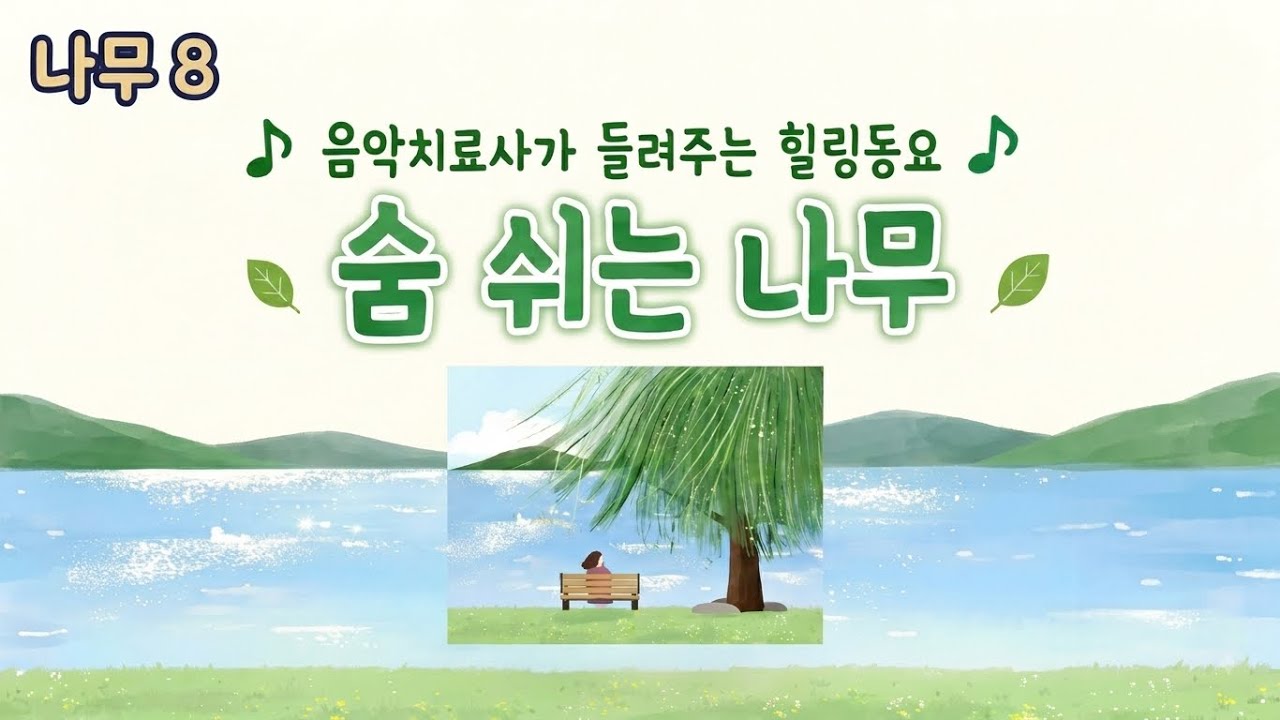 나무 8

♪ 음악치료사가 들려주는 힐링동요 ♪

숨 쉬는 나무